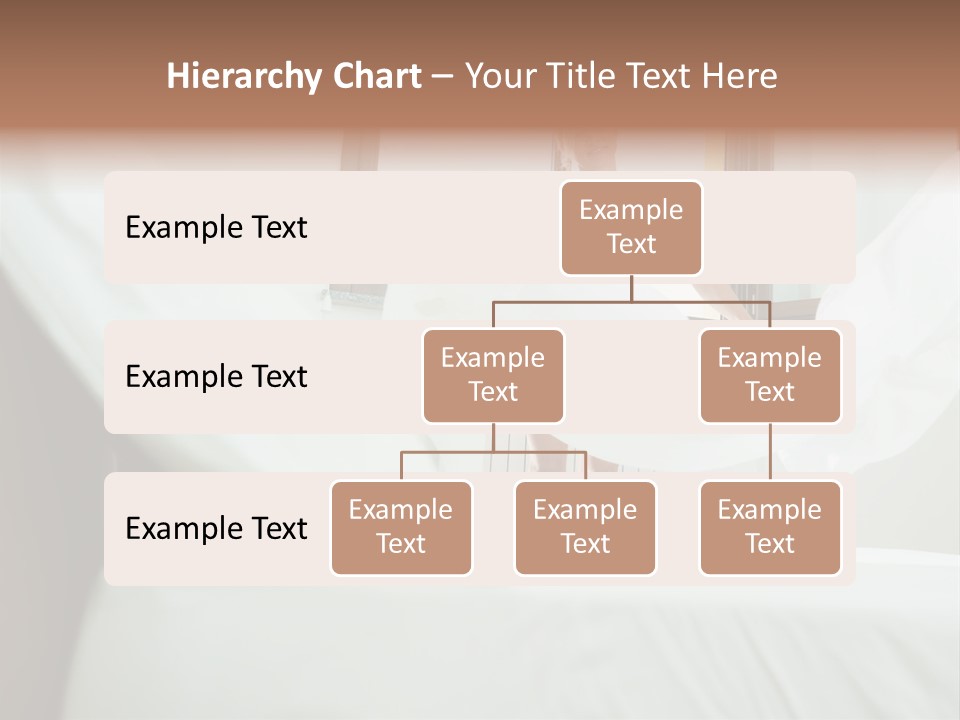 Hierarchy Chart – Your Title Text Here

Example Text

Example Text

Example Text

Example Text

Example Text

Example Text

Example Text

Example Text

Example Text